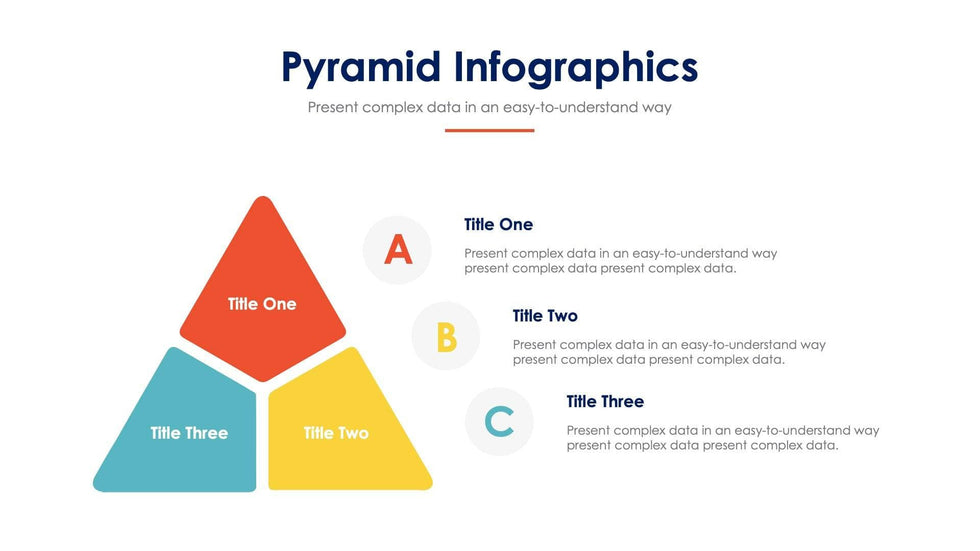 Pyramid Infographics

Present complex data in an easy-to-understand way

Title One

Title Three

Title Two

A

Title One

Present complex data in an easy-to-understand way present complex data present complex data.

B

Title Two

Present complex data in an easy-to-understand way present complex data present complex data.

C

Title Three

Present complex data in an easy-to-understand way present complex data present complex data.